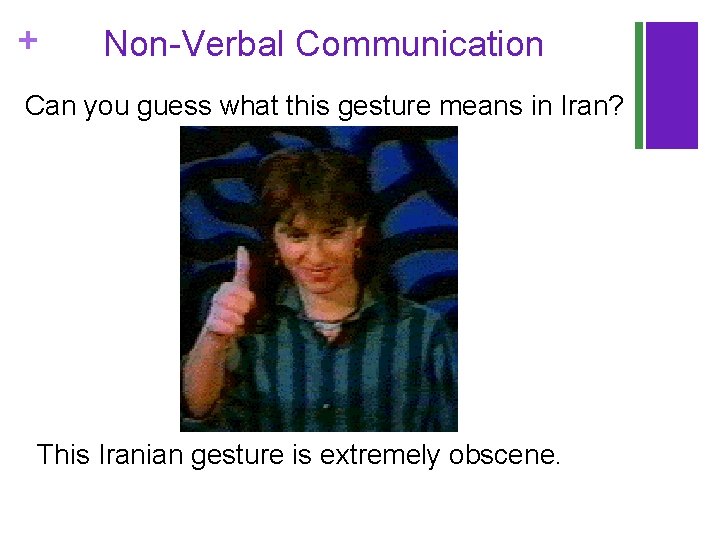 + Non-Verbal Communication

Can you guess what this gesture means in Iran?

This Iranian gesture is extremely obscene.